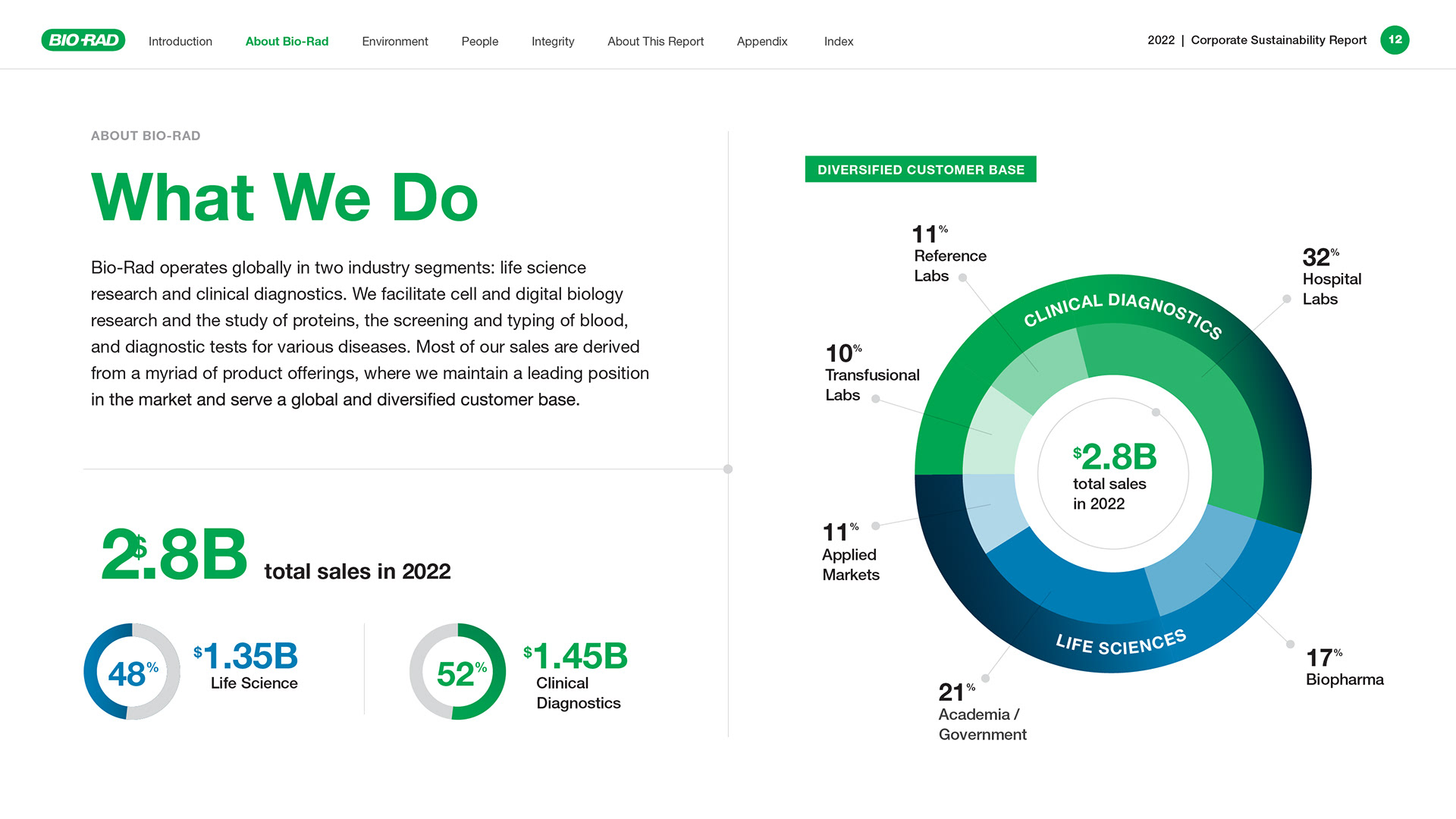 BIO-RAD Introduction About Bio-Rad Environment People Integrity About This Report Appendix Index 2022 | Corporate Sustainability Report 12

ABOUT BIO-RAD

What We Do

Bio-Rad operates globally in two industry segments: life science research and clinical diagnostics. We facilitate cell and digital biology research and the study of proteins, the screening and typing of blood, and diagnostic tests for various diseases. Most of our sales are derived from a myriad of product offerings, where we maintain a leading position in the market and serve a global and diversified customer base.

$2.8B total sales in 2022

48% $1.35B Life Science

52% $1.45B Clinical Diagnostics

DIVERSIFIED CUSTOMER BASE

11% Reference Labs

32% Hospital Labs

10% Transfusional Labs

CLINICAL DIAGNOSTICS

$2.8B total sales in 2022

11% Applied Markets

LIFE SCIENCES

17% Biopharma

21% Academia / Government